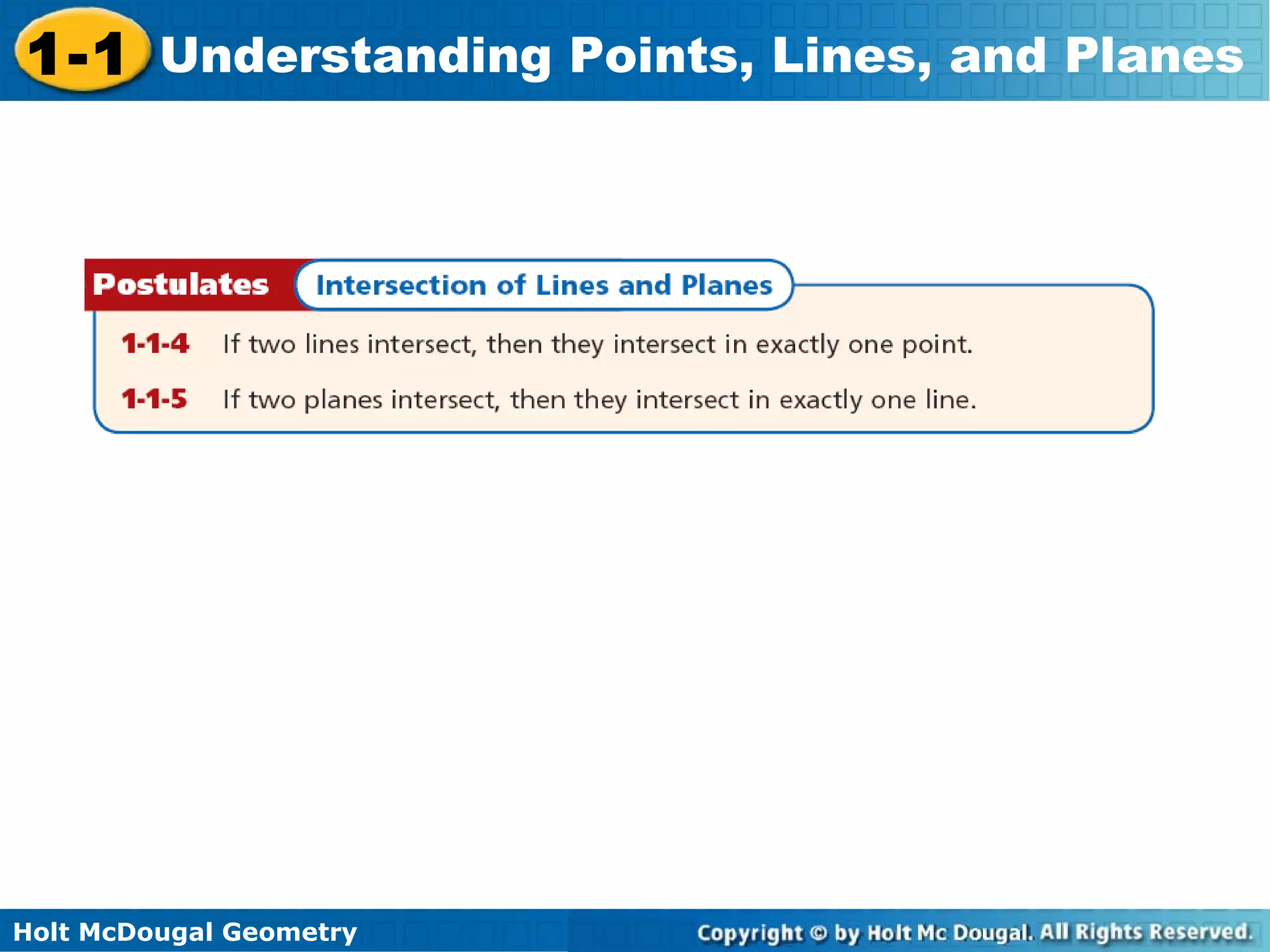 1-1 Understanding Points, Lines, and Planes

Postulates Intersection of Lines and Planes

1-1-4 If two lines intersect, then they intersect in exactly one point.

1-1-5 If two planes intersect, then they intersect in exactly one line.

Holt McDougal Geometry

Copyright © by Holt Mc Dougal. All Rights Reserved.